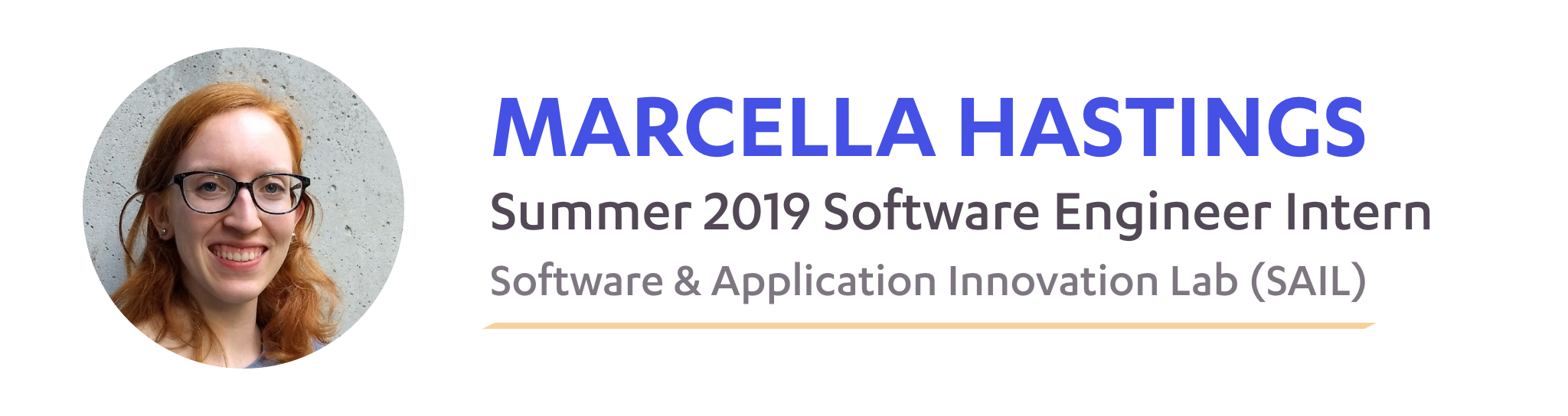 MARCELLA HASTINGS

Summer 2019 Software Engineer Intern

Software & Application Innovation Lab (SAIL)